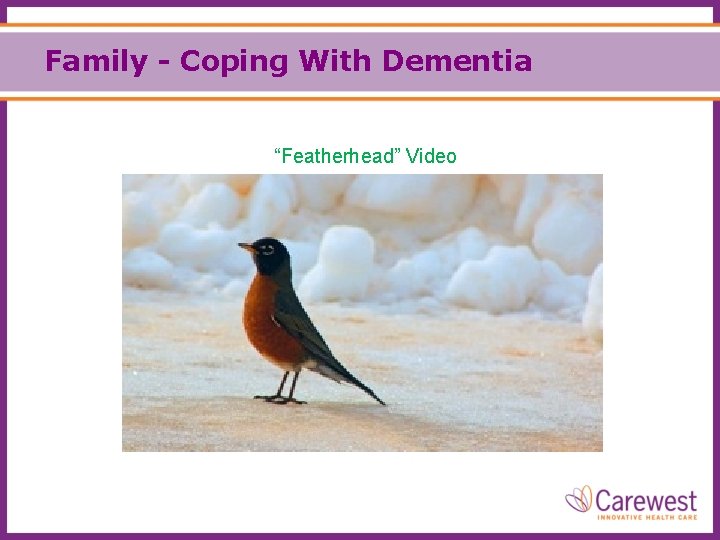 Family - Coping With Dementia

“Featherhead” Video

Carewest
INNOVATIVE HEALTH CARE